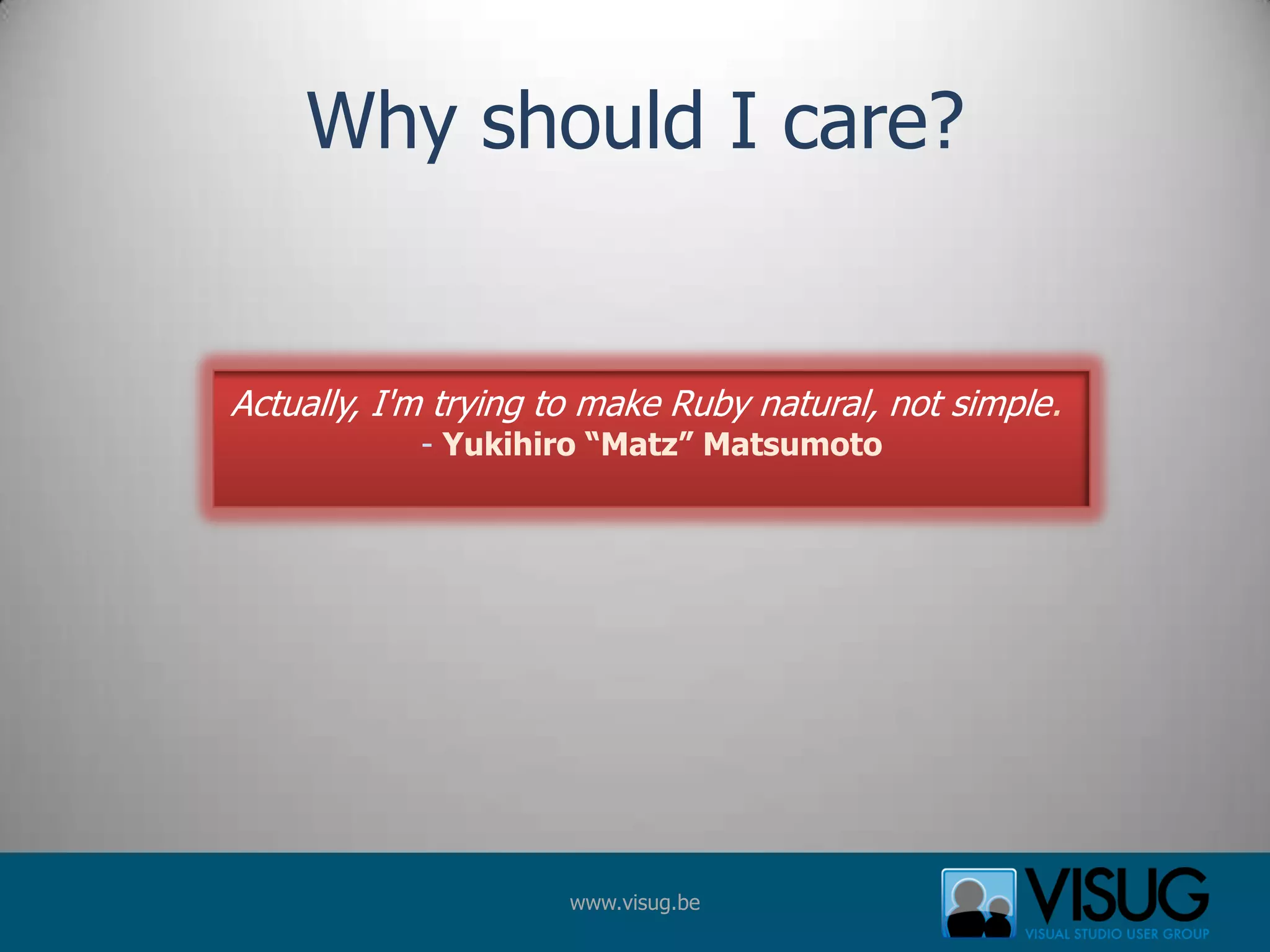 Why should I care?

Actually, I'm trying to make Ruby natural, not simple.
- Yukihiro “Matz” Matsumoto

www.visug.be

VISUG
VISUAL STUDIO USER GROUP